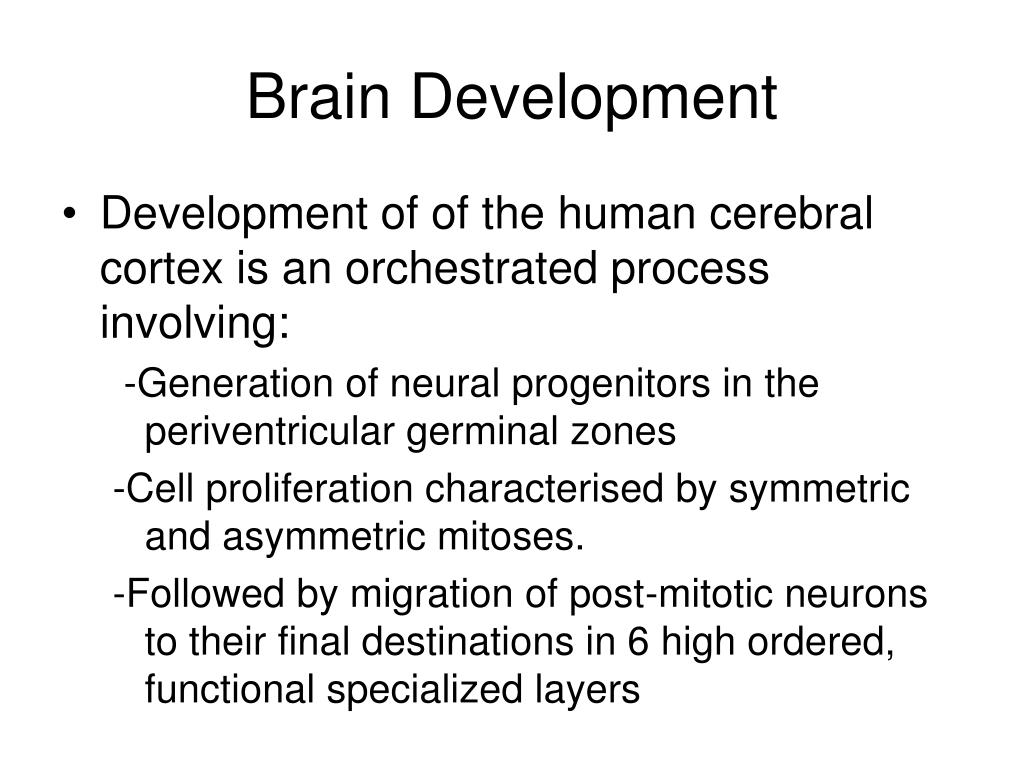 Brain Development

• Development of of the human cerebral cortex is an orchestrated process involving:

-Generation of neural progenitors in the periventricular germinal zones

-Cell proliferation characterised by symmetric and asymmetric mitoses.

-Followed by migration of post-mitotic neurons to their final destinations in 6 high ordered, functional specialized layers